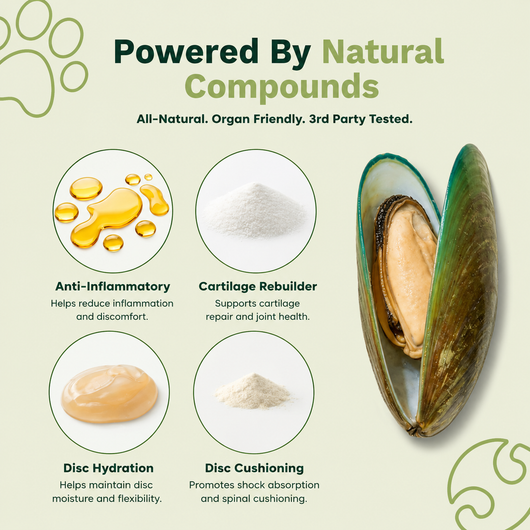 Powered By Natural Compounds

All-Natural. Organ Friendly. 3rd Party Tested.

Anti-Inflammatory
Helps reduce inflammation and discomfort.

Cartilage Rebuilder
Supports cartilage repair and joint health.

Disc Hydration
Helps maintain disc moisture and flexibility.

Disc Cushioning
Promotes shock absorption and spinal cushioning.